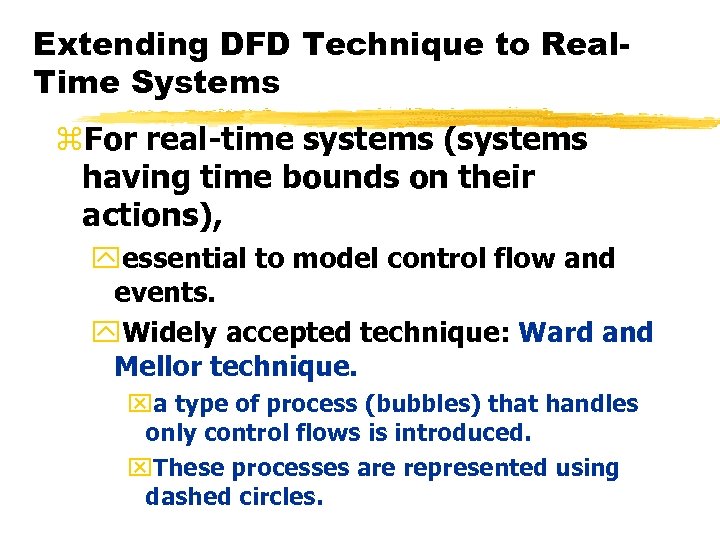 Extending DFD Technique to Real-Time Systems

For real-time systems (systems having time bounds on their actions),

essential to model control flow and events.

Widely accepted technique: Ward and Mellor technique.

a type of process (bubbles) that handles only control flows is introduced.

These processes are represented using dashed circles.